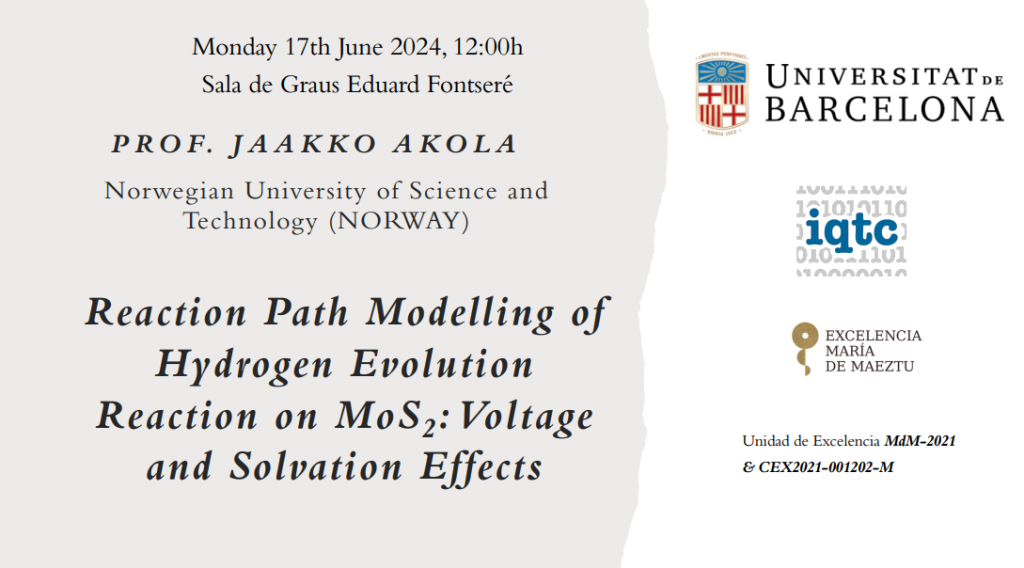 Monday 17th June 2024, 12:00h
Sala de Graus Eduard Fontseré

PROF. JAAKKO AKOLA

Norwegian University of Science and Technology (NORWAY)

Reaction Path Modelling of Hydrogen Evolution Reaction on $MoS_2$: Voltage and Solvation Effects

UNIVERSITAT DE BARCELONA

iqtc

EXCELENCIA MARÍA DE MAEZTU

Unidad de Excelencia MdM-2021 & CEX2021-001202-M